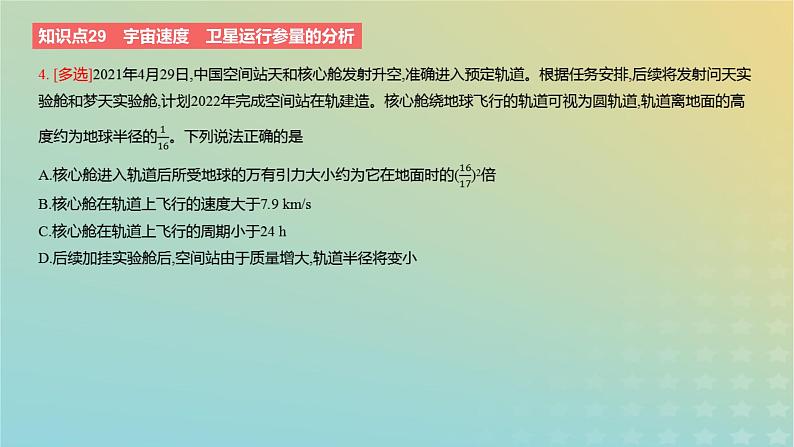 知识点29　宇宙速度　卫星运行参量的分析

4. [多选]2021年4月29日,中国空间站天和核心舱发射升空,准确进入预定轨道。根据任务安排,后续将发射问天实验舱和梦天实验舱,计划2022年完成空间站在轨建造。核心舱绕地球飞行的轨道可视为圆轨道,轨道离地面的高度约为地球半径的$\frac{1}{16}$。下列说法正确的是

A.核心舱进入轨道后所受地球的万有引力大小约为它在地面时的$(\frac{16}{17})^2$倍

B.核心舱在轨道上飞行的速度大于7.9 km/s

C.核心舱在轨道上飞行的周期小于24 h

D.后续加挂实验舱后,空间站由于质量增大,轨道半径将变小